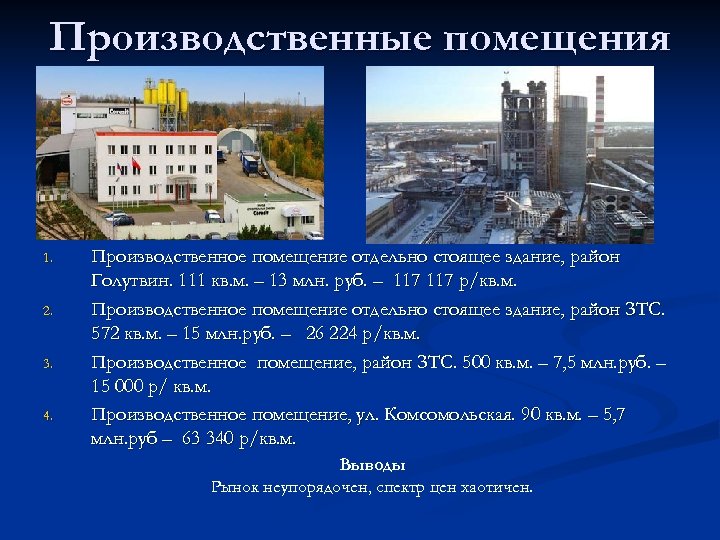 Производственные помещения

1. Производственное помещение отдельно стоящее здание, район Голутвин. 111 кв.м. – 13 млн. руб. – 117 117 р/кв.м.
2. Производственное помещение отдельно стоящее здание, район ЗТС. 572 кв.м. – 15 млн.руб. – 26 224 р/кв.м.
3. Производственное помещение, район ЗТС. 500 кв.м. – 7,5 млн.руб. – 15 000 р/ кв.м.
4. Производственное помещение, ул. Комсомольская. 90 кв.м. – 5,7 млн.руб – 63 340 р/кв.м.

Выводы
Рынок неупорядочен, спектр цен хаотичен.